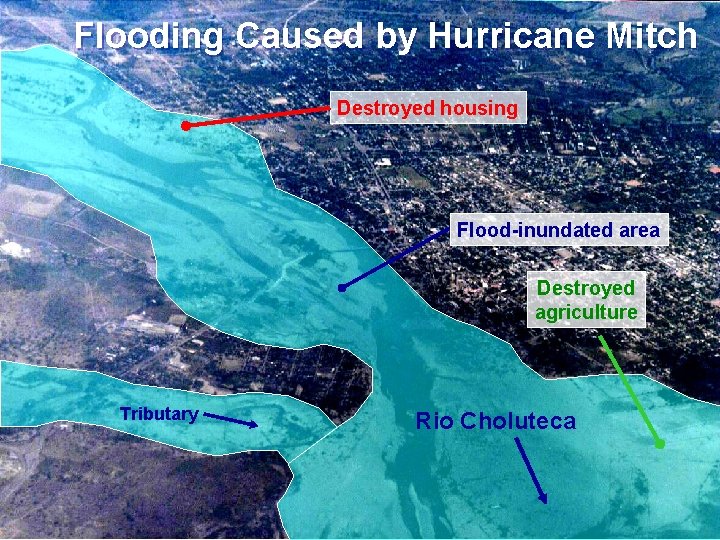 Flooding Caused by Hurricane Mitch

Destroyed housing

Flood-inundated area

Destroyed agriculture

Tributary

Rio Choluteca